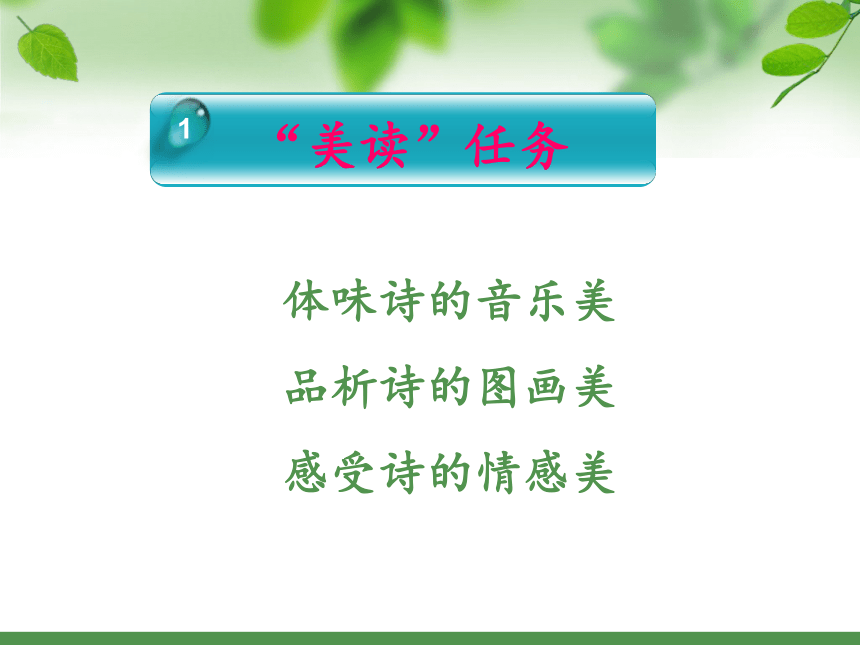 1 “美读”任务

体味诗的音乐美

品析诗的图画美

感受诗的情感美